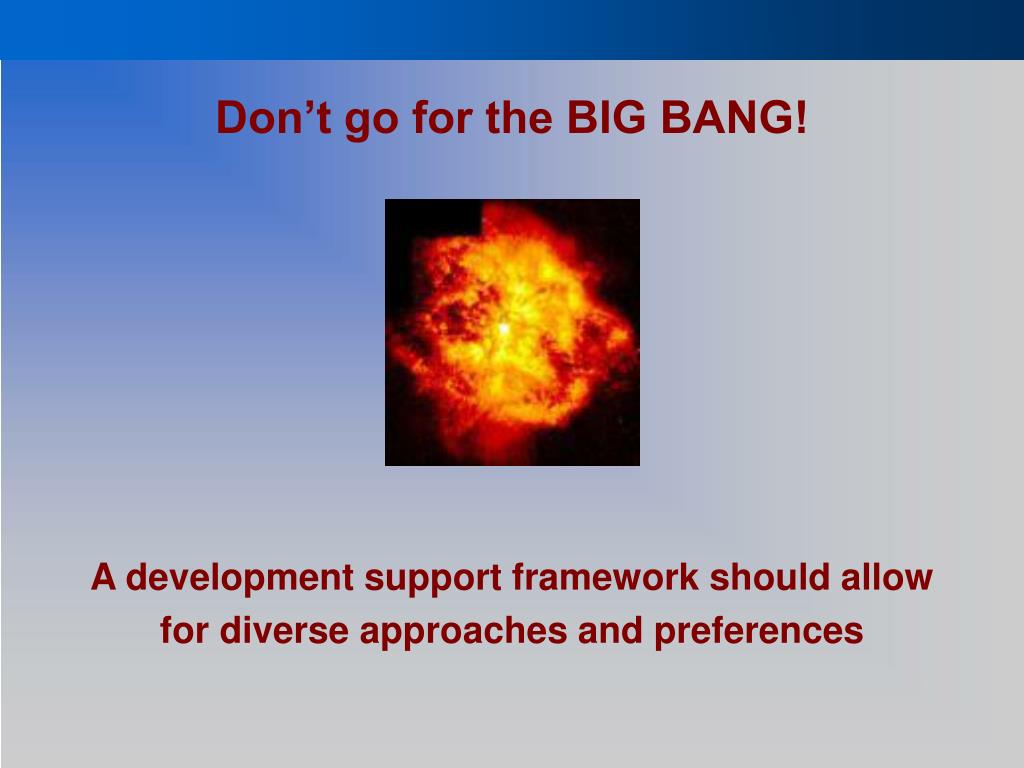 Don’t go for the BIG BANG!

A development support framework should allow for diverse approaches and preferences